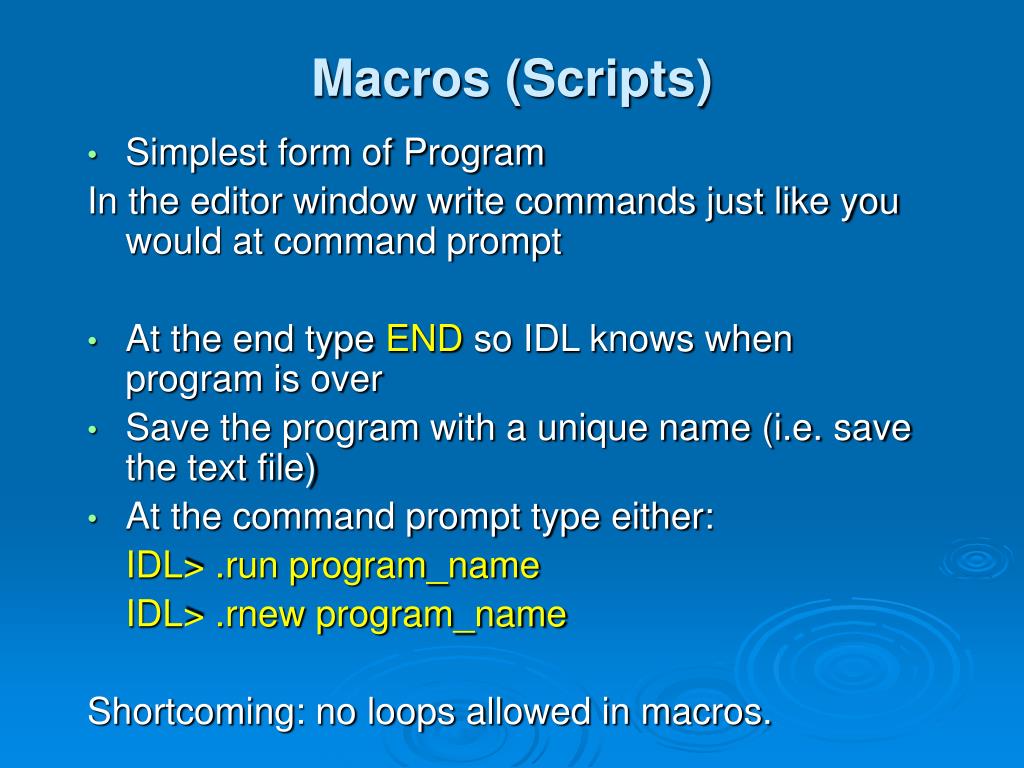 Macros (Scripts)

• Simplest form of Program

In the editor window write commands just like you would at command prompt

• At the end type END so IDL knows when program is over
• Save the program with a unique name (i.e. save the text file)
• At the command prompt type either:

IDL> .run program_name

IDL> .rnew program_name

Shortcoming: no loops allowed in macros.